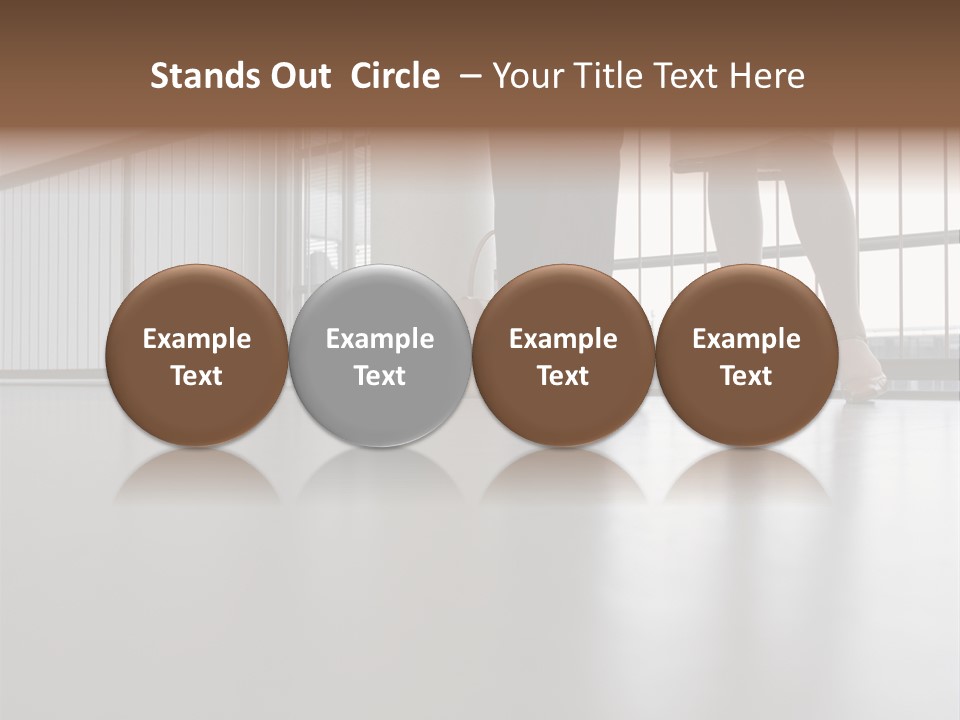 Stands Out Circle – Your Title Text Here

Example Text

Example Text

Example Text

Example Text